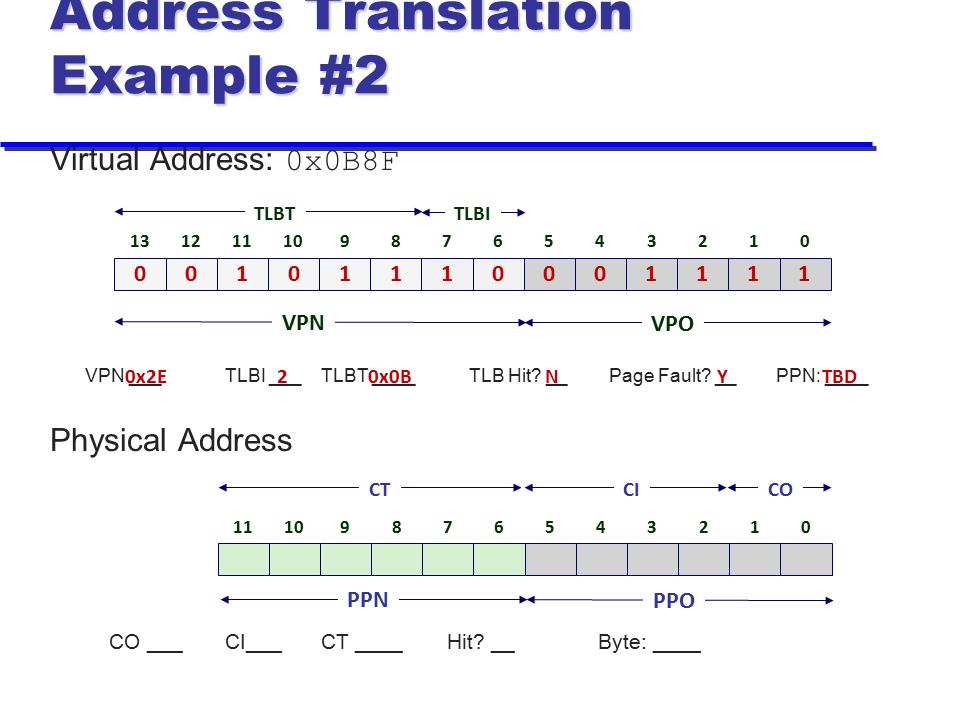 Address Translation Example #2

Virtual Address: 0x0B8F

TLBT TLBI

| 13 | 12 | 11 | 10 | 9 | 8 | 7 | 6 | 5 | 4 | 3 | 2 | 1 | 0 |
|---|---|---|---|---|---|---|---|---|---|---|---|---|---|
| 0 | 0 | 1 | 0 | 1 | 1 | 1 | 0 | 0 | 0 | 1 | 1 | 1 | 1 |

VPN VPO

VPN 0x2E TLBI 2 TLBT 0x0B TLB Hit? N Page Fault? Y PPN: TBD

Physical Address

CT CI CO

| 11 | 10 | 9 | 8 | 7 | 6 | 5 | 4 | 3 | 2 | 1 | 0 |
|---|---|---|---|---|---|---|---|---|---|---|---|
| | | | | | | | | | | | |

PPN PPO

CO ___ CI___ CT ____ Hit? __ Byte: ____